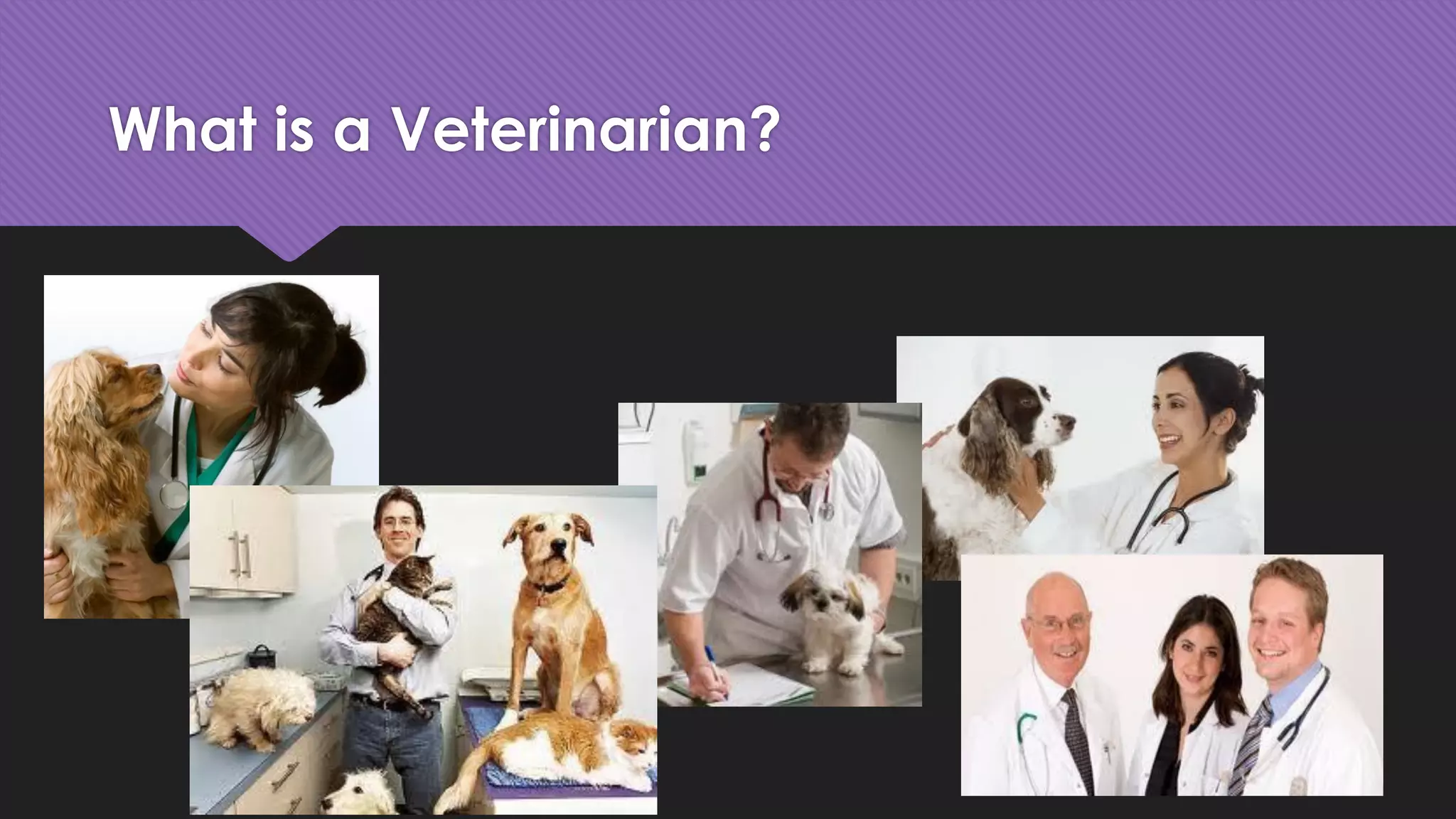 What is a Veterinarian?